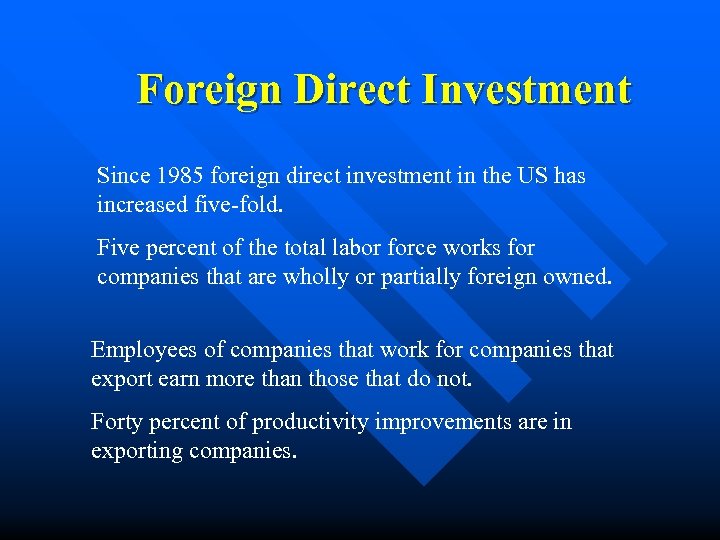 Foreign Direct Investment

Since 1985 foreign direct investment in the US has increased five-fold.

Five percent of the total labor force works for companies that are wholly or partially foreign owned.

Employees of companies that work for companies that export earn more than those that do not.

Forty percent of productivity improvements are in exporting companies.